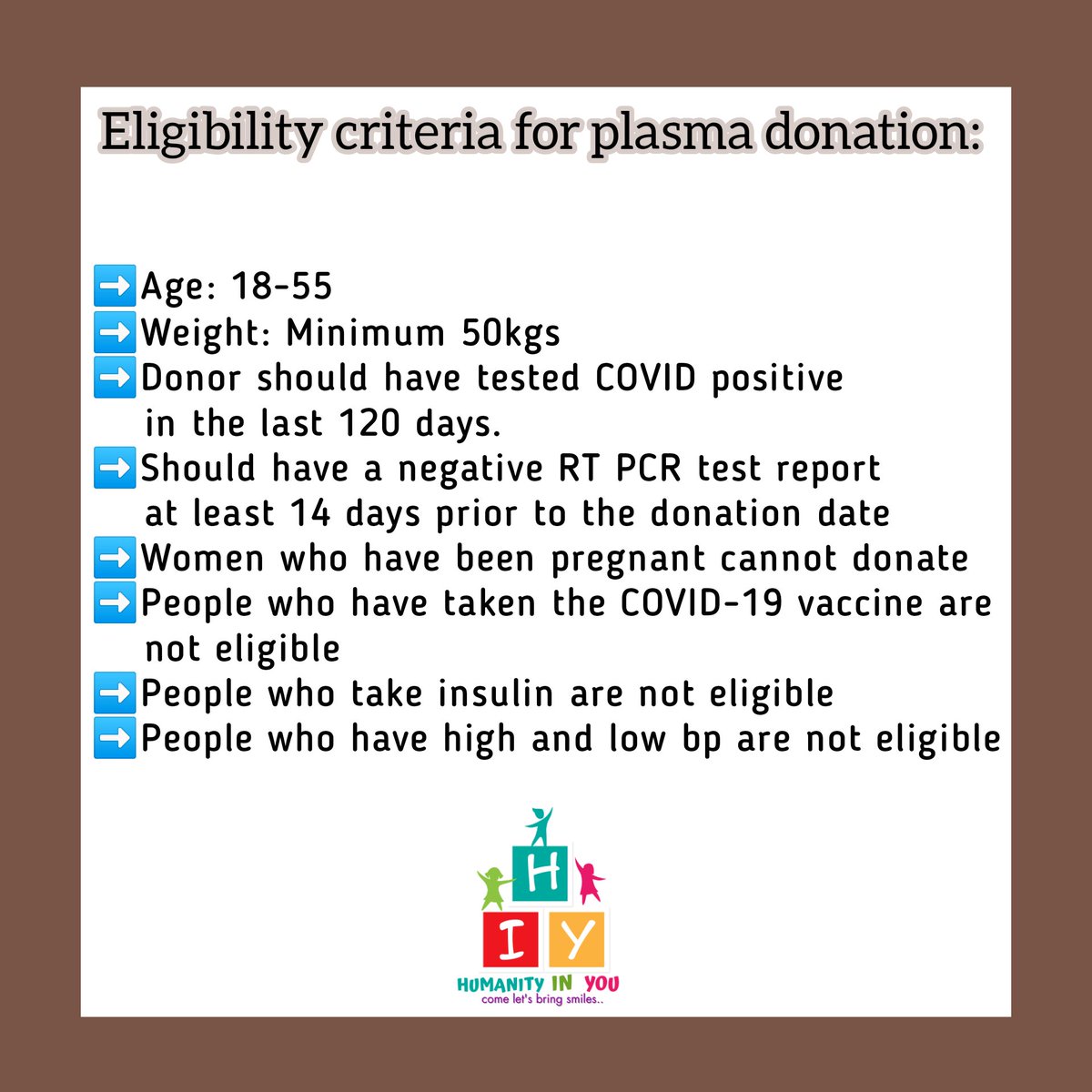 Eligibility criteria for plasma donation:

➡️Age: 18-55
➡️Weight: Minimum 50kgs
➡️Donor should have tested COVID positive in the last 120 days.
➡️Should have a negative RT PCR test report at least 14 days prior to the donation date
➡️Women who have been pregnant cannot donate
➡️People who have taken the COVID-19 vaccine are not eligible
➡️People who take insulin are not eligible
➡️People who have high and low bp are not eligible

H
I Y
HUMANITY IN YOU
come let's bring smiles..